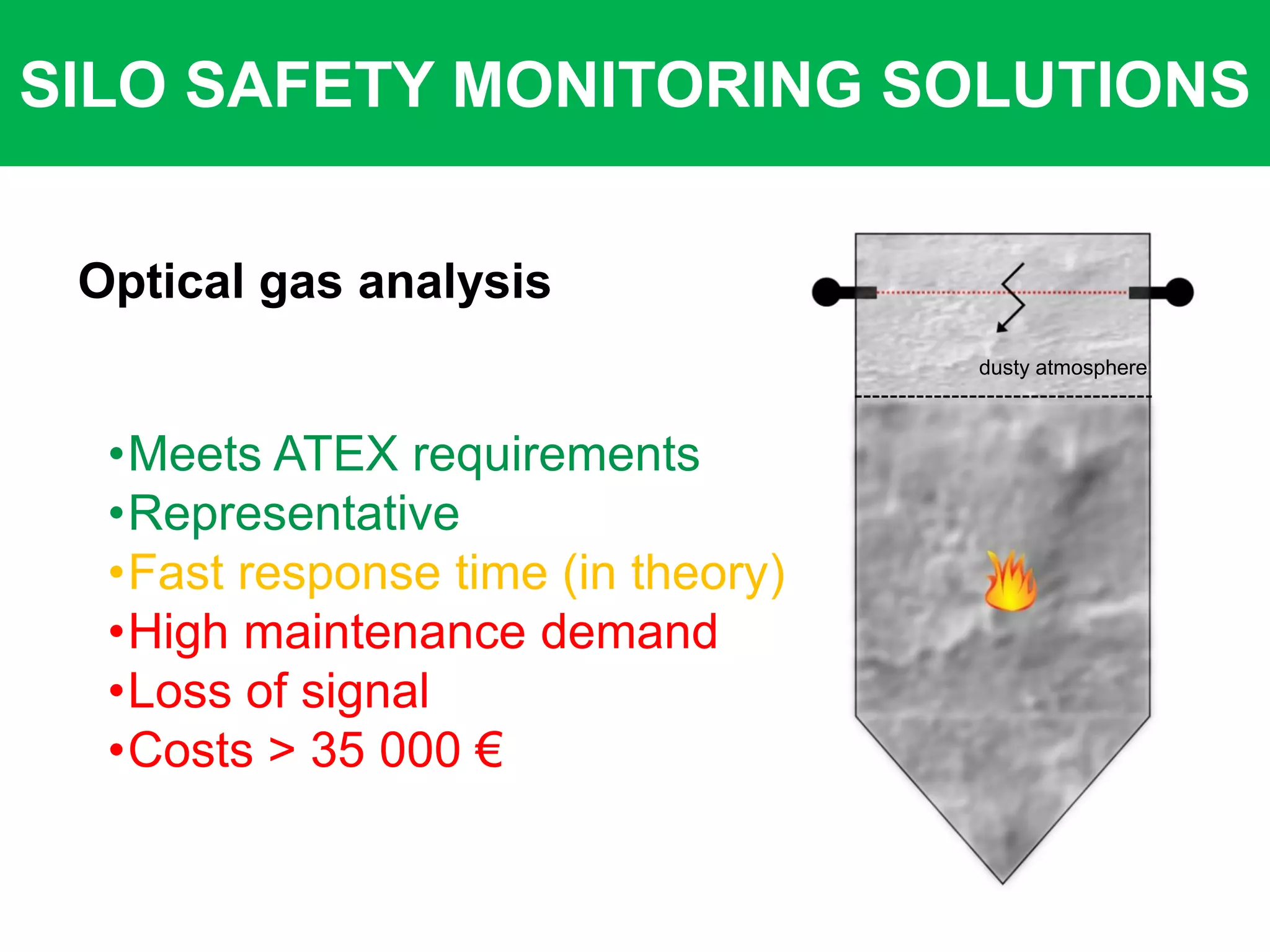 SILO SAFETY MONITORING SOLUTIONS

Optical gas analysis

•Meets ATEX requirements
•Representative
•Fast response time (in theory)
•High maintenance demand
•Loss of signal
•Costs > 35 000 €

dusty atmosphere